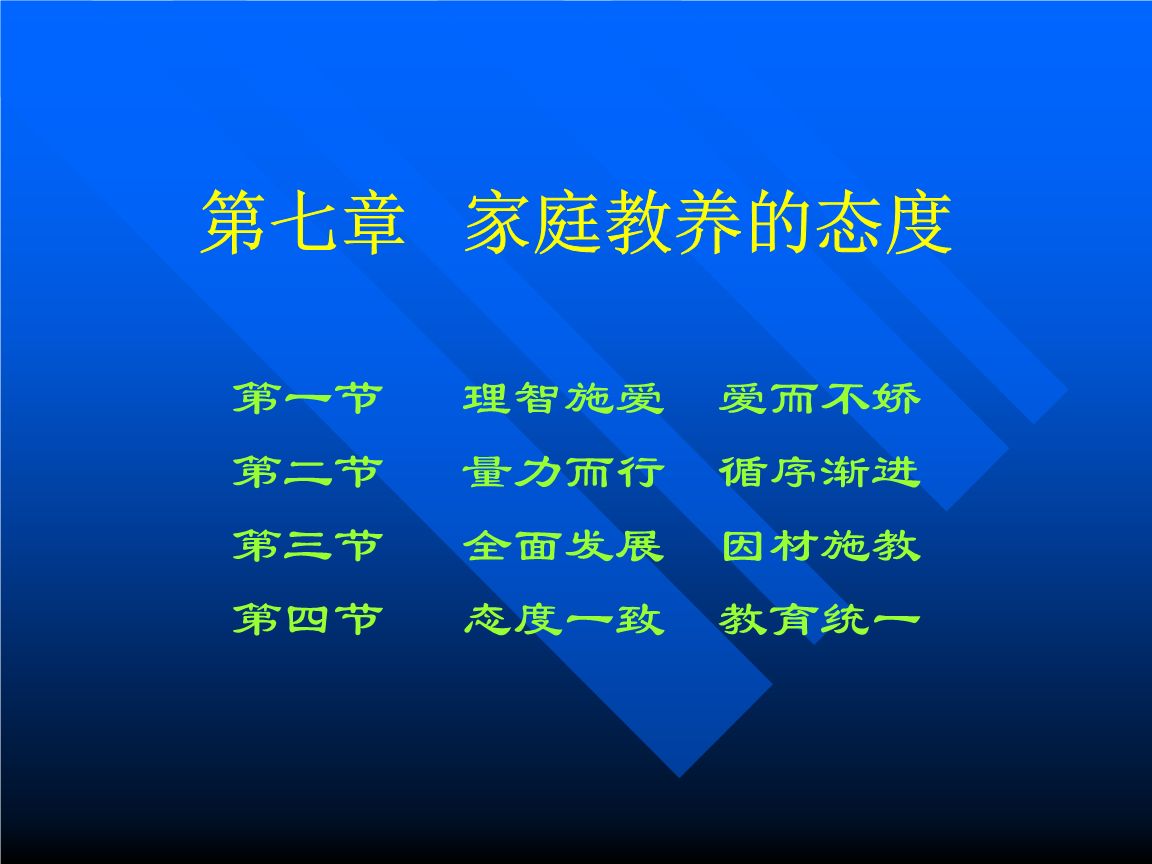 第七章 家庭教养的态度

第一节 理智施爱 爱而不娇

第二节 量力而行 循序渐进

第三节 全面发展 因材施教

第四节 态度一致 教育统一